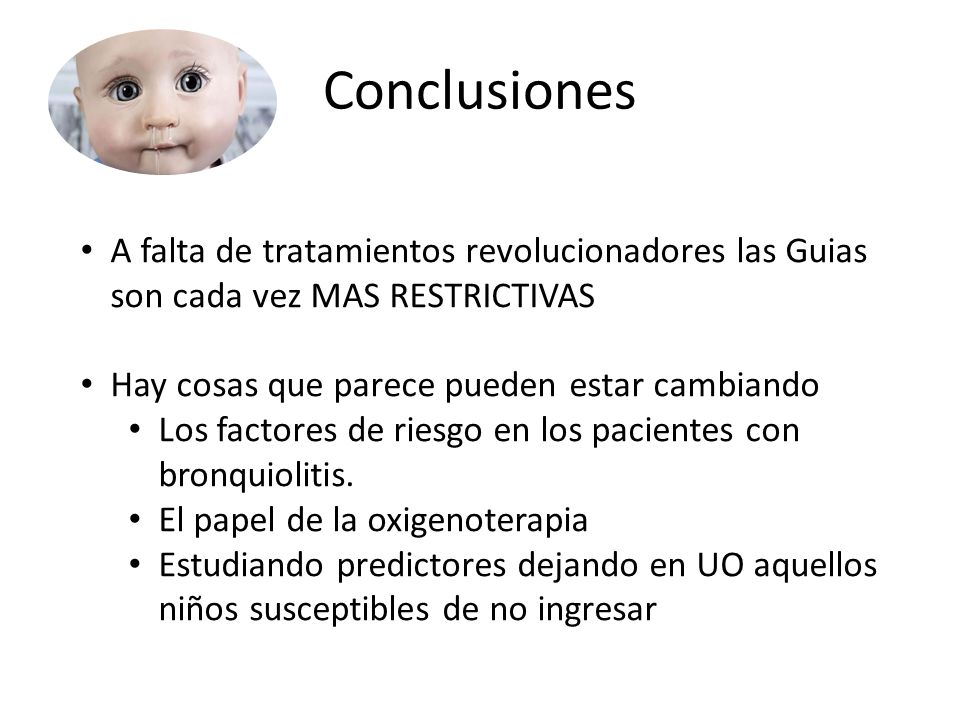 Conclusiones

• A falta de tratamientos revolucionadores las Guias son cada vez MAS RESTRICTIVAS

• Hay cosas que parece pueden estar cambiando
  • Los factores de riesgo en los pacientes con bronquiolitis.
  • El papel de la oxigenoterapia
  • Estudiando predictores dejando en UO aquellos niños susceptibles de no ingresar